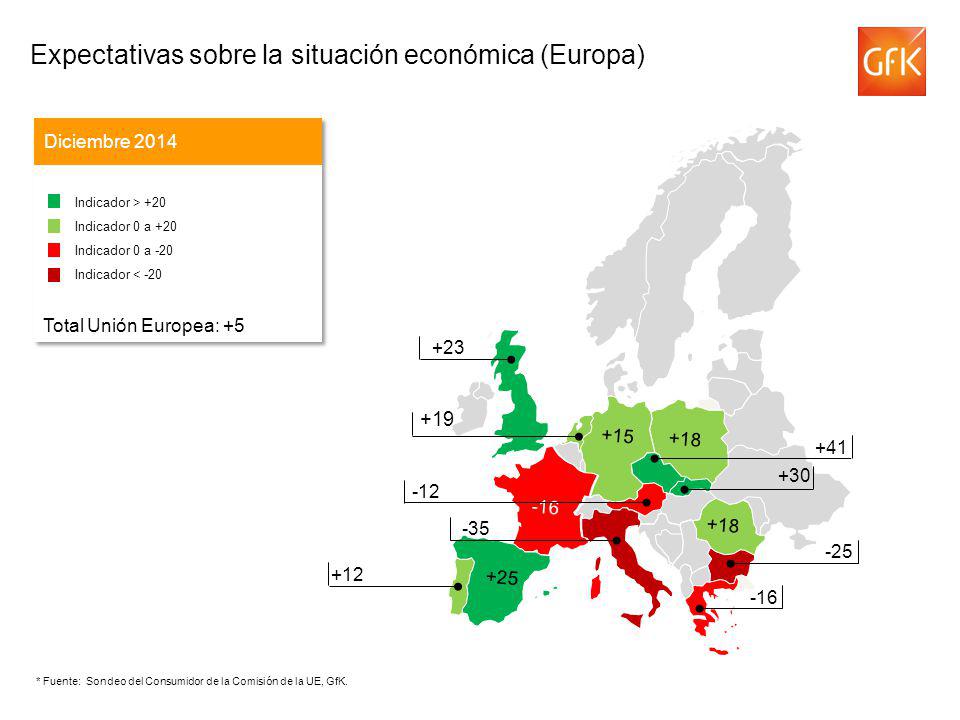 Expectativas sobre la situación económica (Europa)

GfK

Diciembre 2014

Indicador > +20
Indicador 0 a +20
Indicador 0 a -20
Indicador < -20

Total Unión Europea: +5

+23
+19
+15
+18
+41
+30
-12
-16
-35
+18
-25
+12
+25
-16

* Fuente: Sondeo del Consumidor de la Comisión de la UE, GfK.